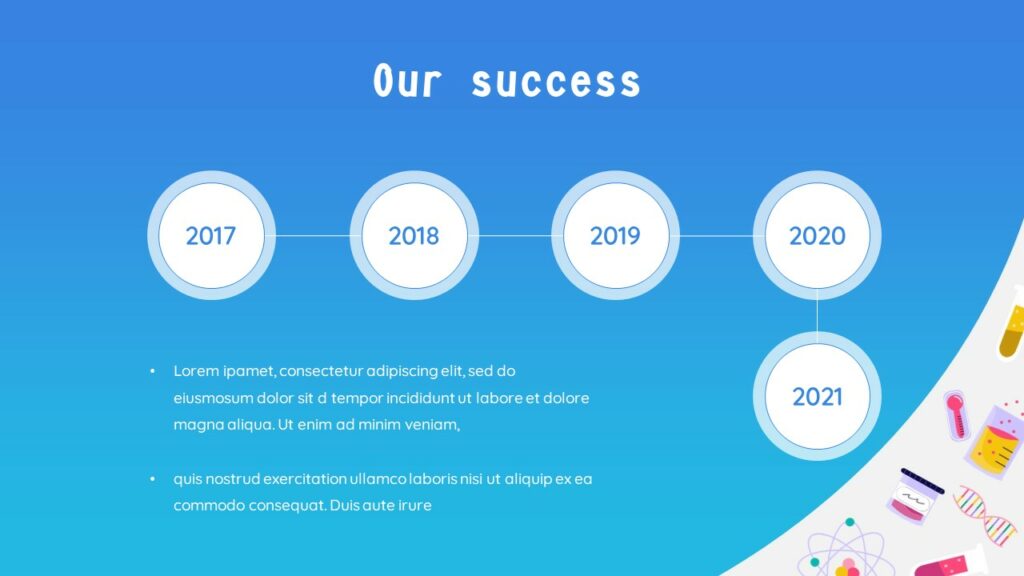 Our success

2017

2018

2019

2020

2021

• Lorem ipamet, consectetur adipiscing elit, sed do eiusmosum dolor sit d tempor incididunt ut labore et dolore magna aliqua. Ut enim ad minim veniam,

• quis nostrud exercitation ullamco laboris nisi ut aliquip ex ea commodo consequat. Duis aute irure